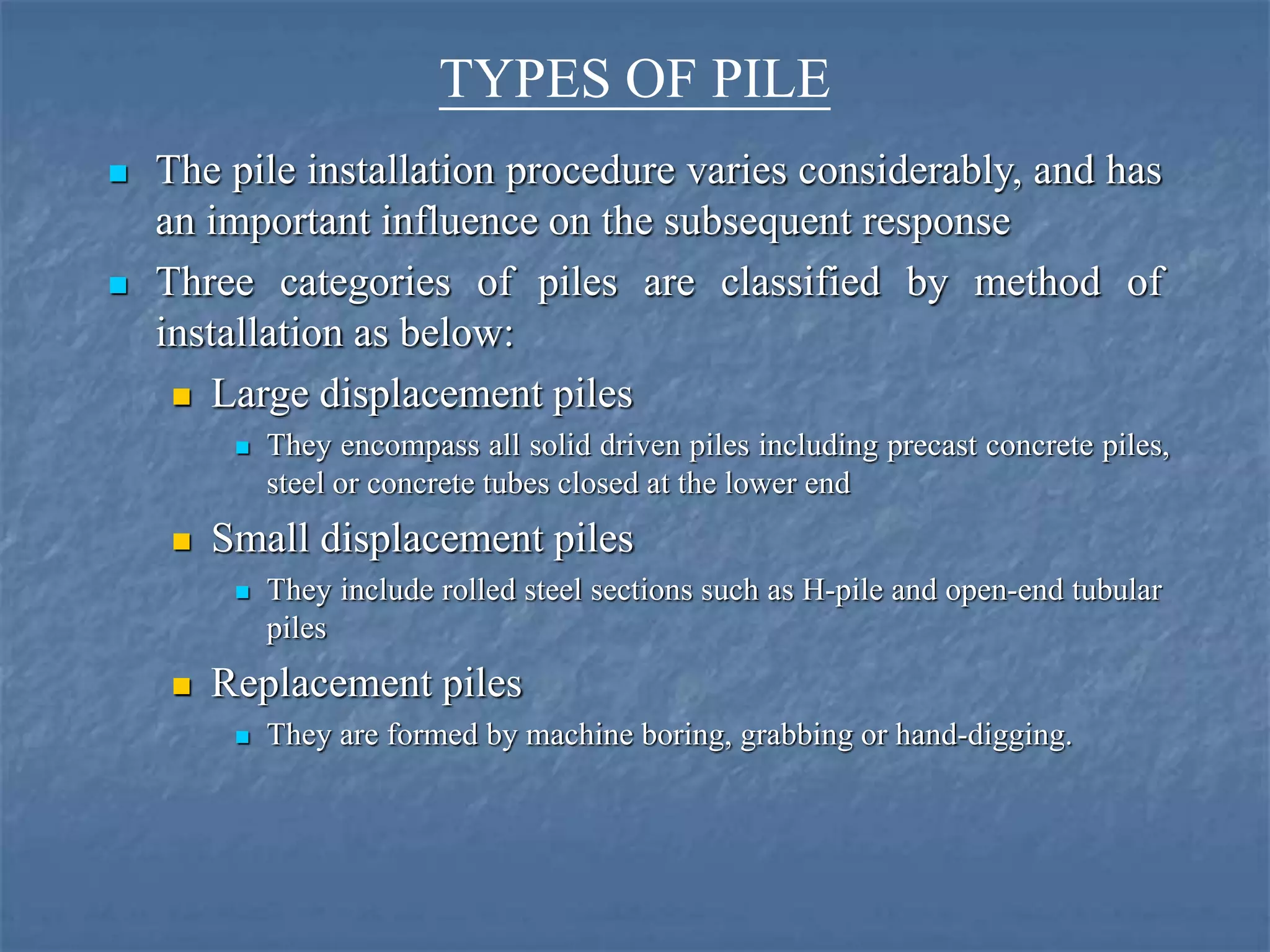 TYPES OF PILE

The pile installation procedure varies considerably, and has an important influence on the subsequent response

Three categories of piles are classified by method of installation as below:

Large displacement piles

They encompass all solid driven piles including precast concrete piles, steel or concrete tubes closed at the lower end

Small displacement piles

They include rolled steel sections such as H-pile and open-end tubular piles

Replacement piles

They are formed by machine boring, grabbing or hand-digging.